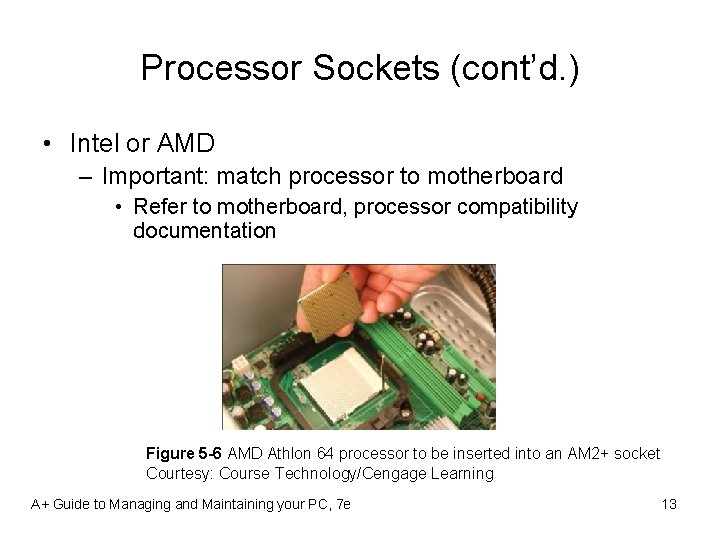 Processor Sockets (cont'd.)

• Intel or AMD
  – Important: match processor to motherboard
    • Refer to motherboard, processor compatibility documentation

Figure 5-6 AMD Athlon 64 processor to be inserted into an AM2+ socket
Courtesy: Course Technology/Cengage Learning

A+ Guide to Managing and Maintaining your PC, 7e

13